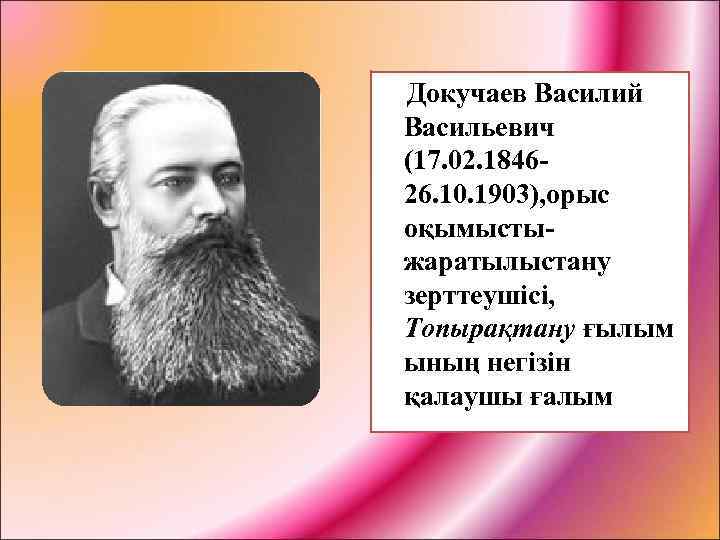 Докучаев Василий Васильевич (17.02.1846-26.10.1903),орыс оқымысты-жаратылыстану зерттеушісі, Топырақтану ғылым ының негізін қалаушы ғалым